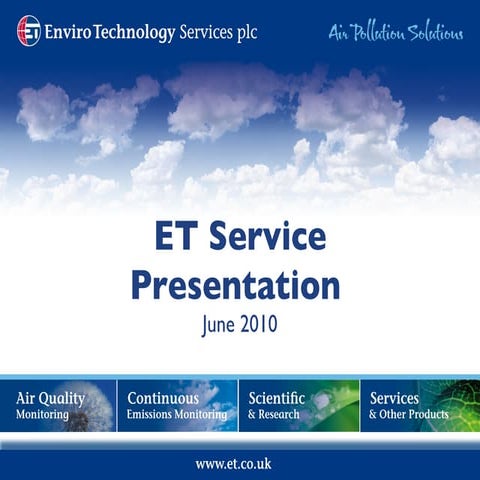 ET Enviro Technology Services plc

Air Pollution Solutions

ET Service Presentation

June 2010

Air Quality Monitoring

Continuous Emissions Monitoring

Scientific & Research

Services & Other Products

www.et.co.uk